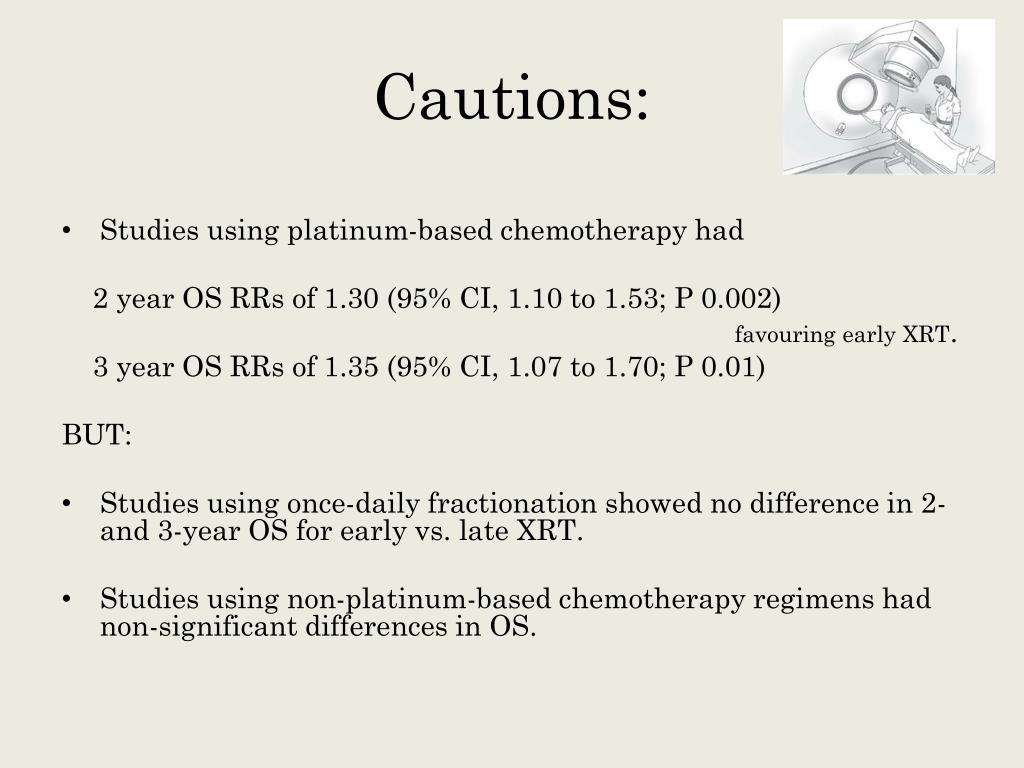 Cautions:

• Studies using platinum-based chemotherapy had

2 year OS RRs of 1.30 (95% CI, 1.10 to 1.53; P 0.002)

favouring early XRT.

3 year OS RRs of 1.35 (95% CI, 1.07 to 1.70; P 0.01)

BUT:

• Studies using once-daily fractionation showed no difference in 2- and 3-year OS for early vs. late XRT.

• Studies using non-platinum-based chemotherapy regimens had non-significant differences in OS.